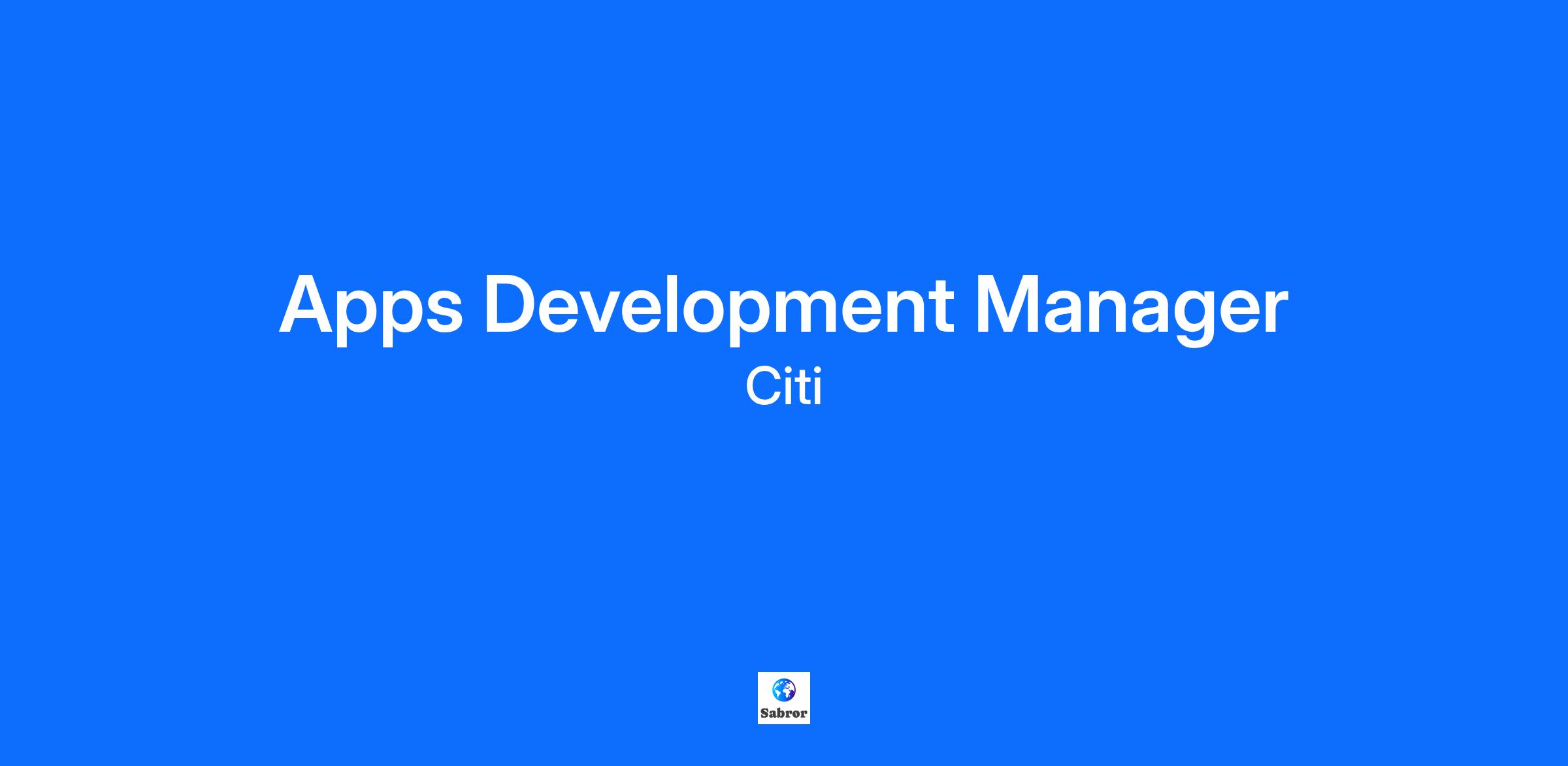 Apps Development Manager
Citi

Sabror